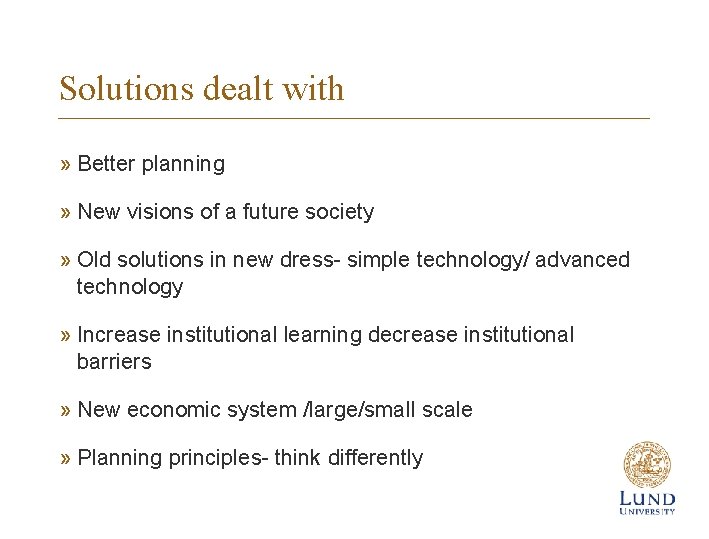 Solutions dealt with

» Better planning

» New visions of a future society

» Old solutions in new dress- simple technology/ advanced technology

» Increase institutional learning decrease institutional barriers

» New economic system /large/small scale

» Planning principles- think differently

LUND
UNIVERSITY